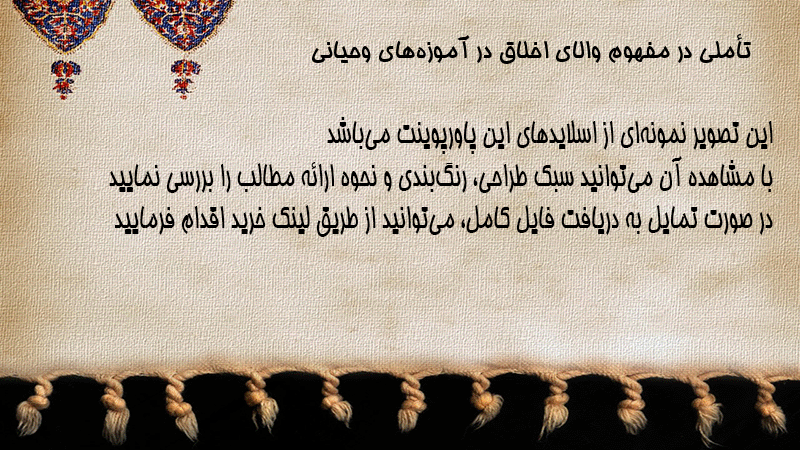 تأملی در مفهوم والای اخلاق در آموزه‌های وحیانی

این تصویر نمونه‌ای از اسلایدهای این پاورپوینت می‌باشد
با مشاهده آن می‌توانید سبک طراحی، رنگ‌بندی و نحوه ارائه مطالب را بررسی نمایید
در صورت تمایل به دریافت فایل کامل، می‌توانید از طریق لینک خرید اقدام فرمایید